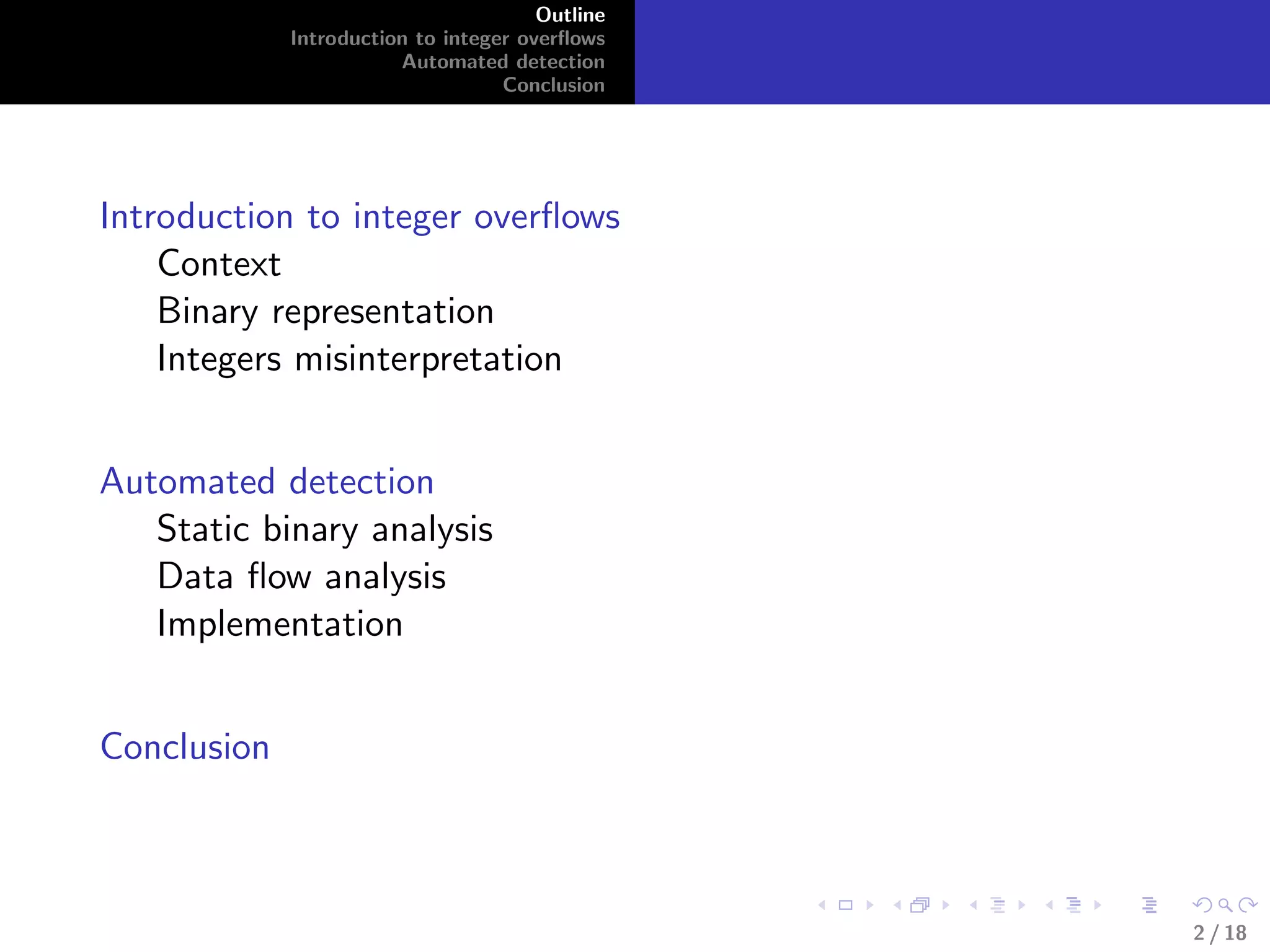 Outline
Introduction to integer overflows
Automated detection
Conclusion

Introduction to integer overflows
Context
Binary representation
Integers misinterpretation

Automated detection
Static binary analysis
Data flow analysis
Implementation

Conclusion

2 / 18